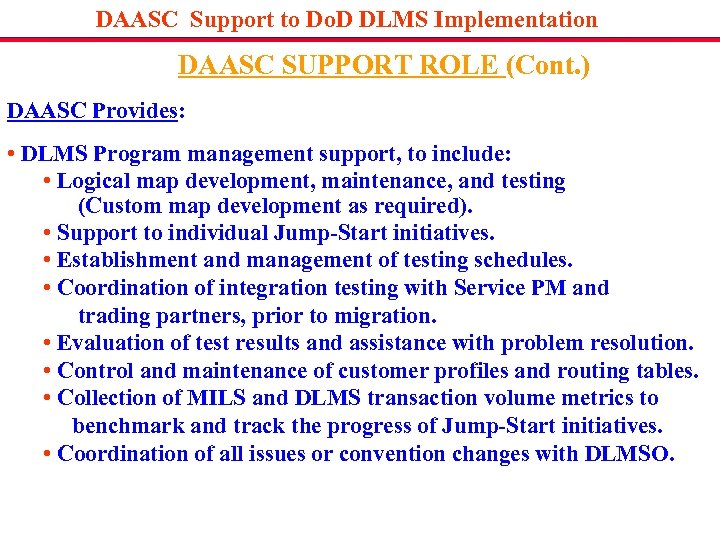 DAASC Support to DoD DLMS Implementation

DAASC SUPPORT ROLE (Cont.)

DAASC Provides:

• DLMS Program management support, to include:
• Logical map development, maintenance, and testing (Custom map development as required).
• Support to individual Jump-Start initiatives.
• Establishment and management of testing schedules.
• Coordination of integration testing with Service PM and trading partners, prior to migration.
• Evaluation of test results and assistance with problem resolution.
• Control and maintenance of customer profiles and routing tables.
• Collection of MILS and DLMS transaction volume metrics to benchmark and track the progress of Jump-Start initiatives.
• Coordination of all issues or convention changes with DLMSO.